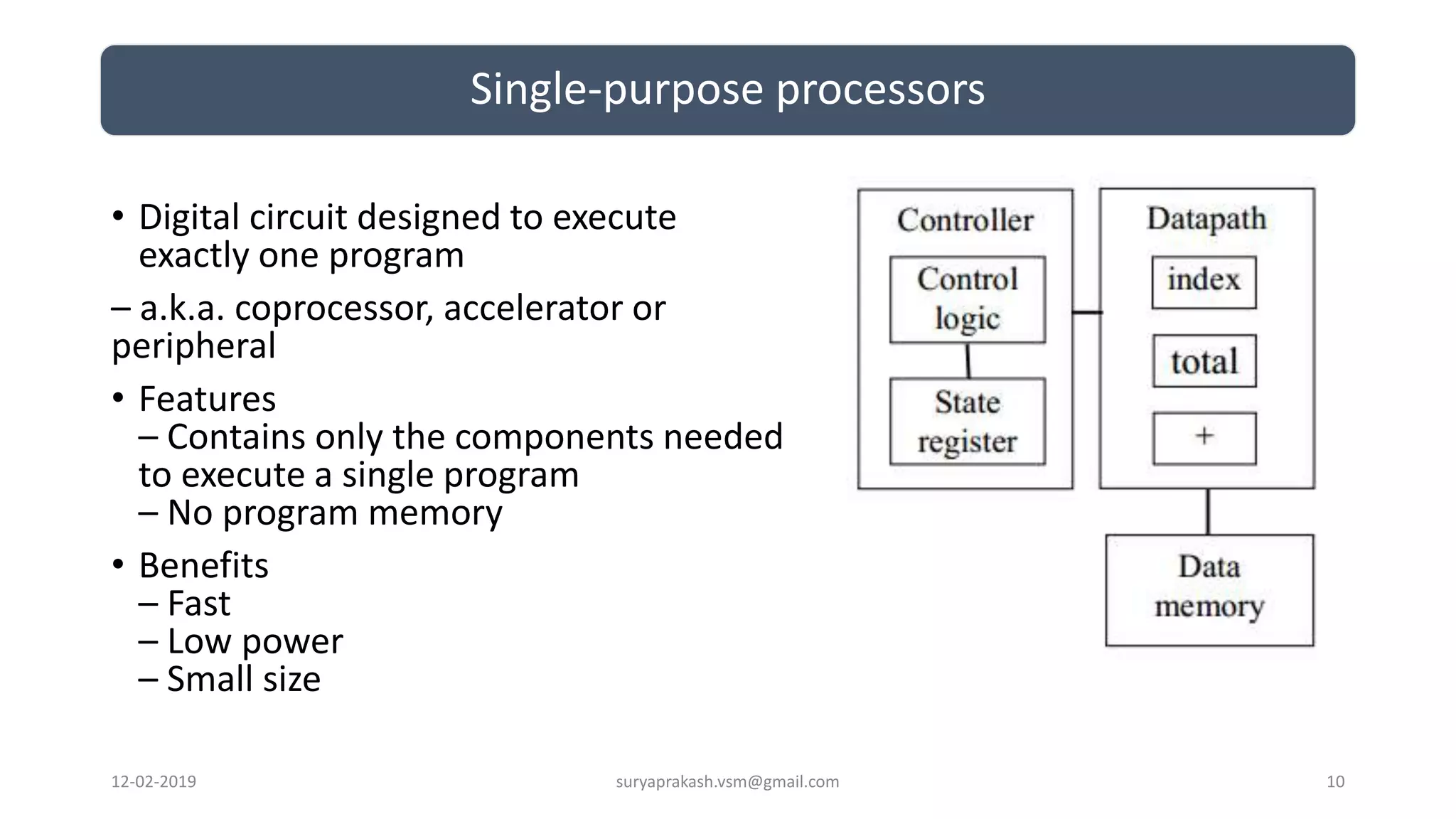 Single-purpose processors

• Digital circuit designed to execute exactly one program

– a.k.a. coprocessor, accelerator or peripheral

• Features
– Contains only the components needed to execute a single program
– No program memory

• Benefits
– Fast
– Low power
– Small size

Controller
Control logic
State register

Datapath
index
total
+

Data memory

12-02-2019
suryaprakash.vsm@gmail.com
10